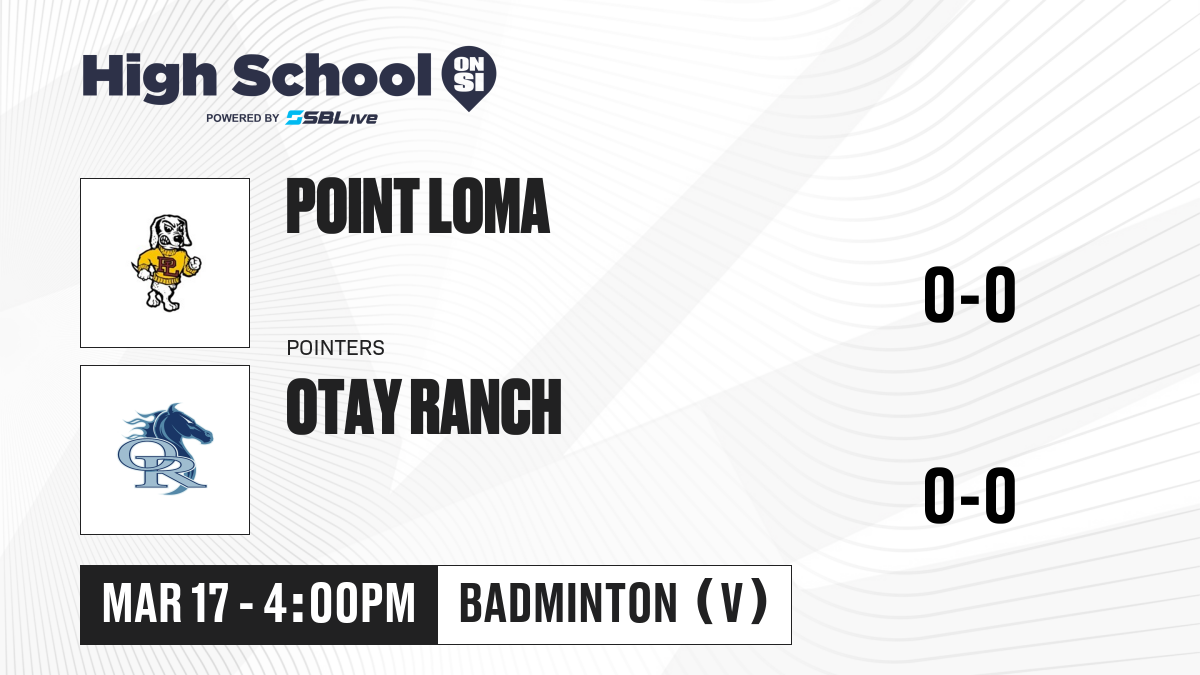 High School ON SI
POWERED BY SBLive

PL

POINT LOMA

0-0

POINTERS

OR

OTAY RANCH

0-0

MAR 17 - 4:00PM

BADMINTON (V)